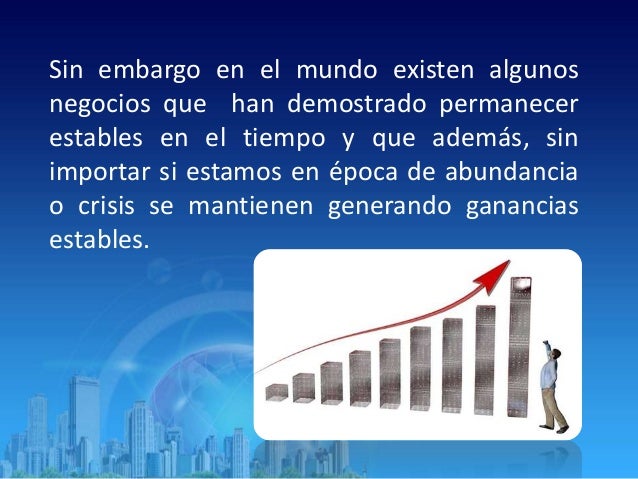 Sin embargo en el mundo existen algunos negocios que han demostrado permanecer estables en el tiempo y que además, sin importar si estamos en época de abundancia o crisis se mantienen generando ganancias estables.